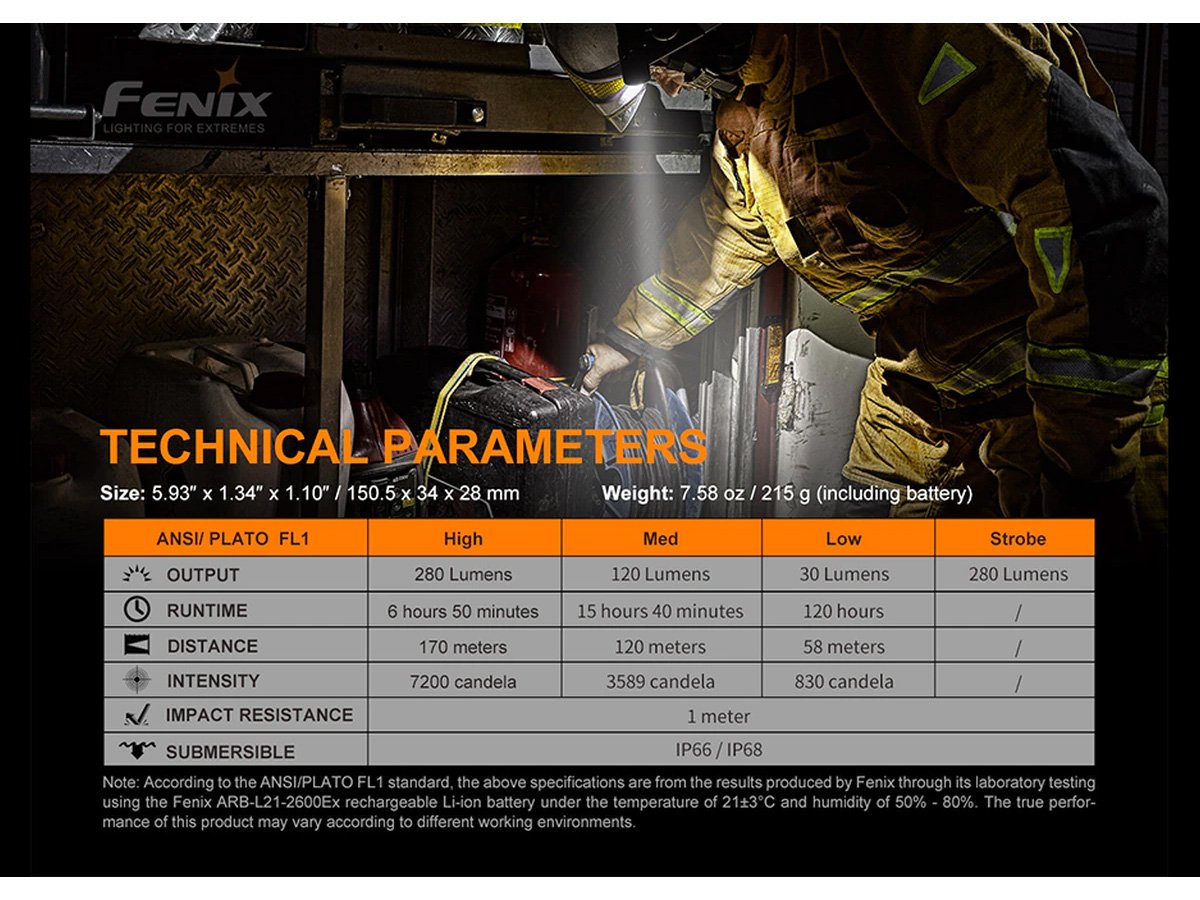 FENIX
LIGHTING FOR EXTREMES

TECHNICAL PARAMETERS

Size: 5.93″ x 1.34″ x 1.10″ / 150.5 x 34 x 28 mm Weight: 7.58 oz / 215 g (including battery)

| ANSI/ PLATO FL1 | High | Med | Low | Strobe |
|---|---|---|---|---|
| OUTPUT | 280 Lumens | 120 Lumens | 30 Lumens | 280 Lumens |
| RUNTIME | 6 hours 50 minutes | 15 hours 40 minutes | 120 hours | / |
| DISTANCE | 170 meters | 120 meters | 58 meters | / |
| INTENSITY | 7200 candela | 3589 candela | 830 candela | / |
| IMPACT RESISTANCE | 1 meter | | | |
| SUBMERSIBLE | IP66 / IP68 | | | |

Note: According to the ANSI/PLATO FL1 standard, the above specifications are from the results produced by Fenix through its laboratory testing using the Fenix ARB-L21-2600Ex rechargeable Li-ion battery under the temperature of 21±3°C and humidity of 50% - 80%. The true performance of this product may vary according to different working environments.